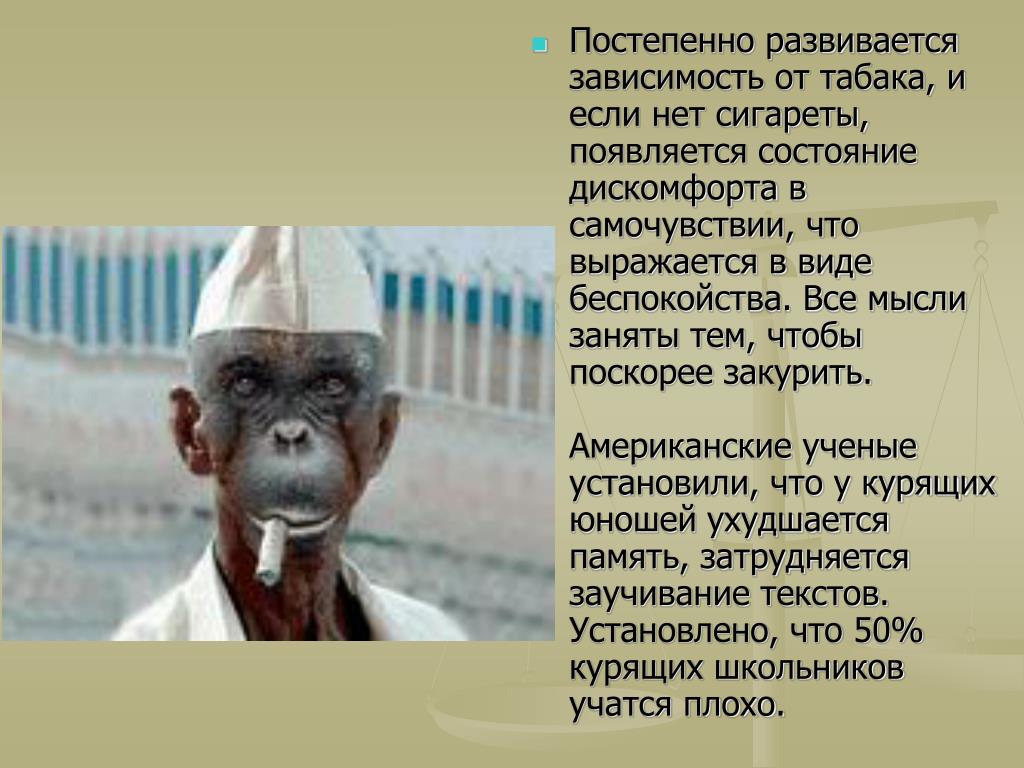 Постепенно развивается зависимость от табака, и если нет сигареты, появляется состояние дискомфорта в самочувствии, что выражается в виде беспокойства. Все мысли заняты тем, чтобы поскорее закурить.

Американские ученые установили, что у курящих юношей ухудшается память, затрудняется заучивание текстов. Установлено, что 50% курящих школьников учатся плохо.